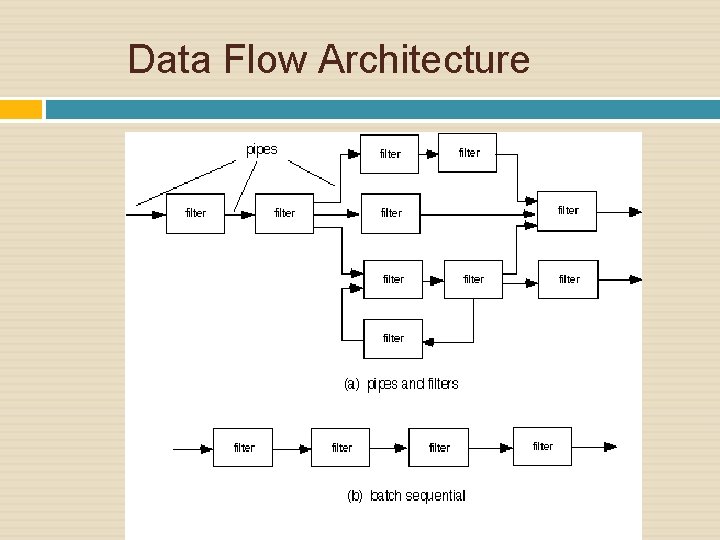 Data Flow Architecture

pipes

filter

filter

filter

filter

filter

filter

filter

filter

filter

filter

(a) pipes and filters

filter

filter

filter

filter

(b) batch sequential